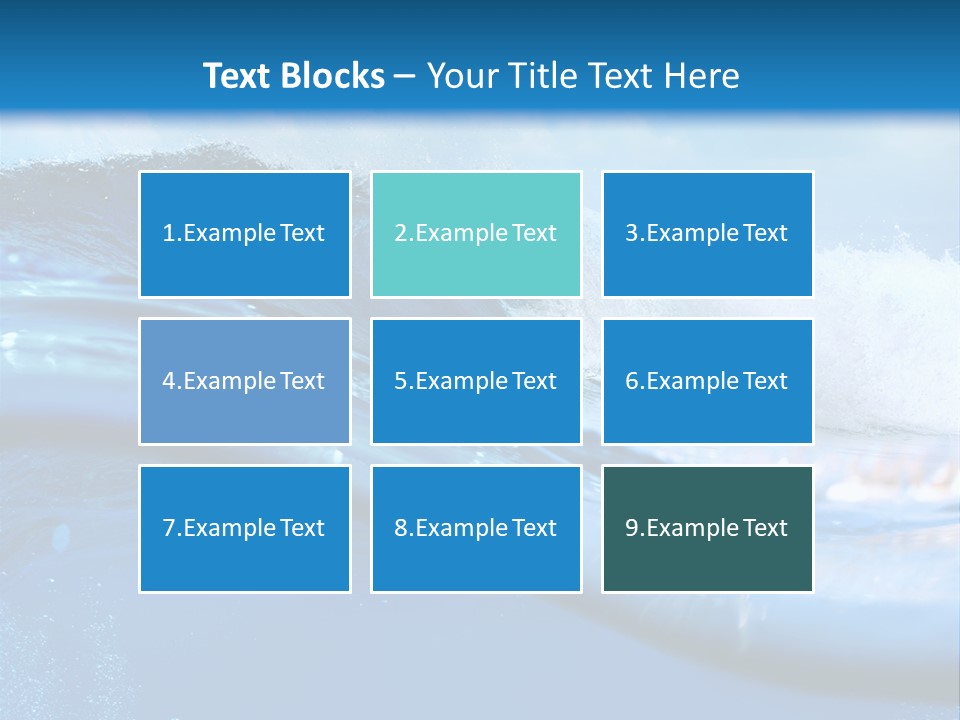 Text Blocks – Your Title Text Here

1.Example Text

2.Example Text

3.Example Text

4.Example Text

5.Example Text

6.Example Text

7.Example Text

8.Example Text

9.Example Text